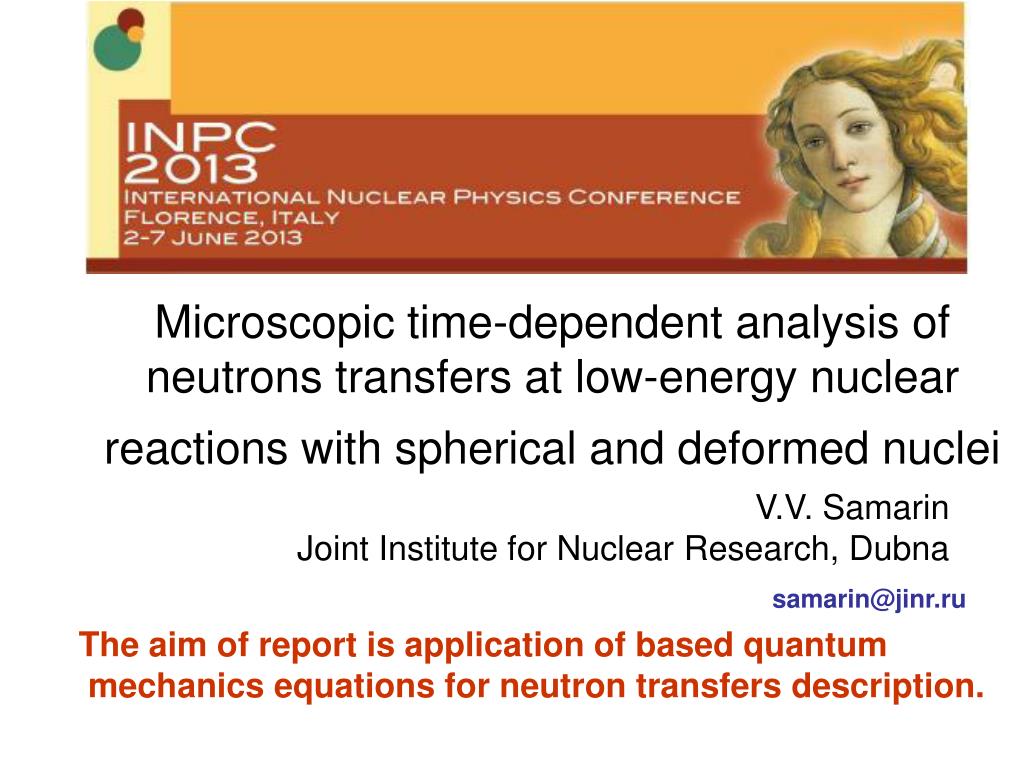 INPC
2013
INTERNATIONAL NUCLEAR PHYSICS CONFERENCE
FLORENCE, ITALY
2-7 JUNE 2013

Microscopic time-dependent analysis of neutrons transfers at low-energy nuclear reactions with spherical and deformed nuclei

V.V. Samarin
Joint Institute for Nuclear Research, Dubna

samarin@jinr.ru

The aim of report is application of based quantum mechanics equations for neutron transfers description.